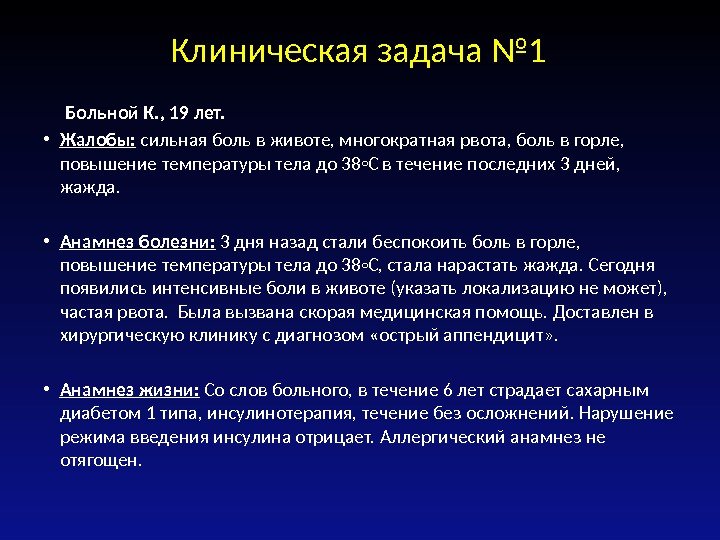 Клиническая задача №1

Больной К., 19 лет.

• Жалобы: сильная боль в животе, многократная рвота, боль в горле, повышение температуры тела до 38◦С в течение последних 3 дней, жажда.

• Анамнез болезни: 3 дня назад стали беспокоить боль в горле, повышение температуры тела до 38◦С, стала нарастать жажда. Сегодня появились интенсивные боли в животе (указать локализацию не может), частая рвота. Была вызвана скорая медицинская помощь. Доставлен в хирургическую клинику с диагнозом «острый аппендицит».

• Анамнез жизни: Со слов больного, в течение 6 лет страдает сахарным диабетом 1 типа, инсулинотерапия, течение без осложнений. Нарушение режима введения инсулина отрицает. Аллергический анамнез не отягощен.